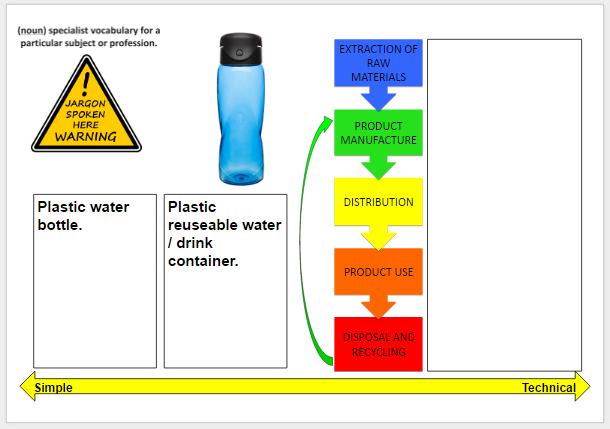 (noun) specialist vocabulary for a particular subject or profession.

!
JARGON SPOKEN HERE
WARNING

Plastic water bottle.

Plastic reuseable water / drink container.

EXTRACTION OF RAW MATERIALS

PRODUCT MANUFACTURE

DISTRIBUTION

PRODUCT USE

DISPOSAL AND RECYCLING

Simple

Technical